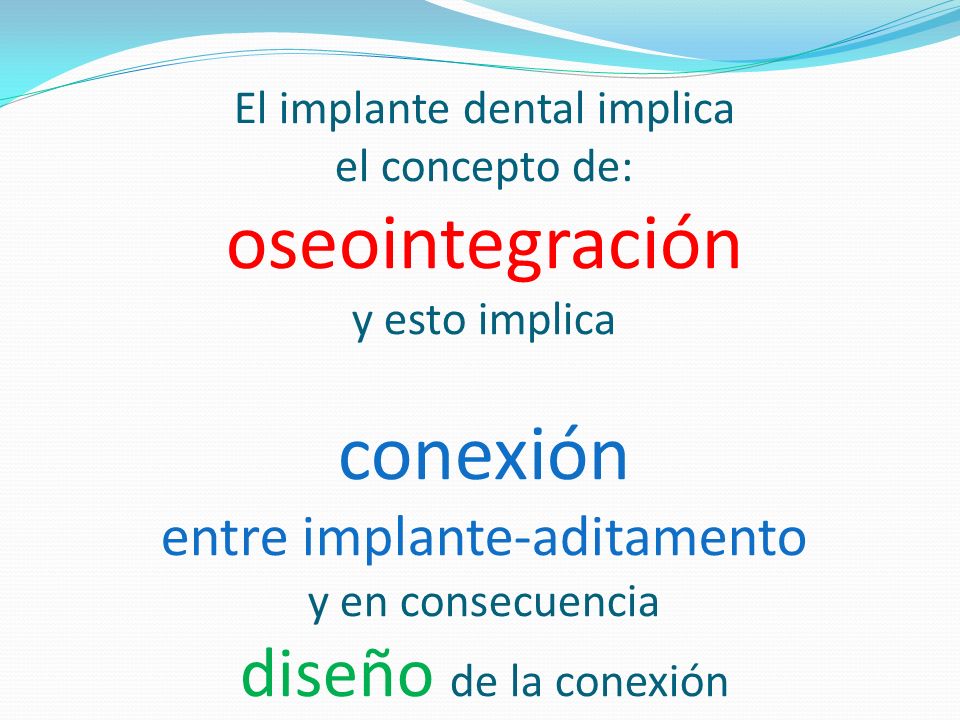 El implante dental implica
el concepto de:
oseointegración
y esto implica

conexión
entre implante-aditamento
y en consecuencia
diseño de la conexión